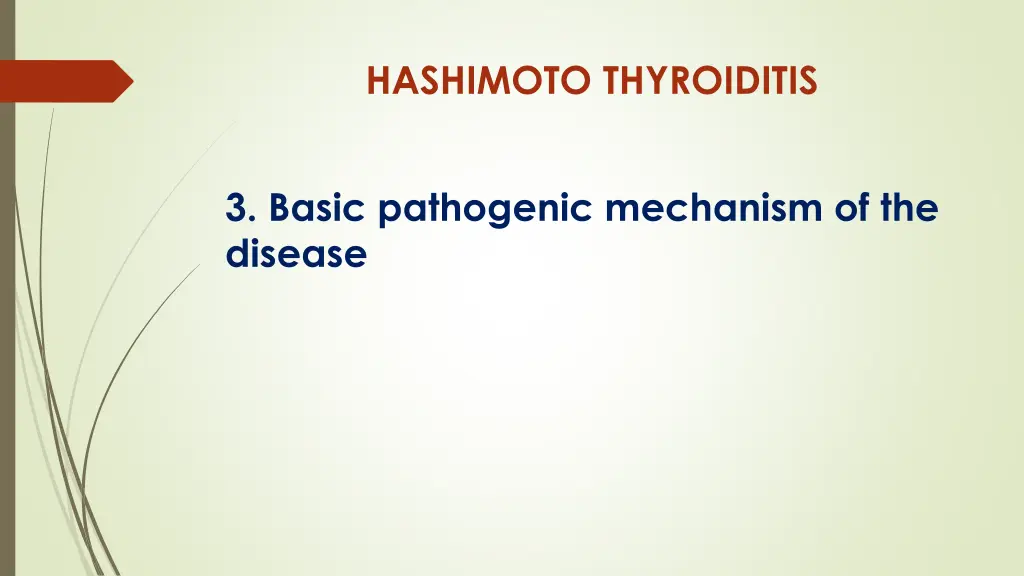 HASHIMOTO THYROIDITIS

3. Basic pathogenic mechanism of the disease